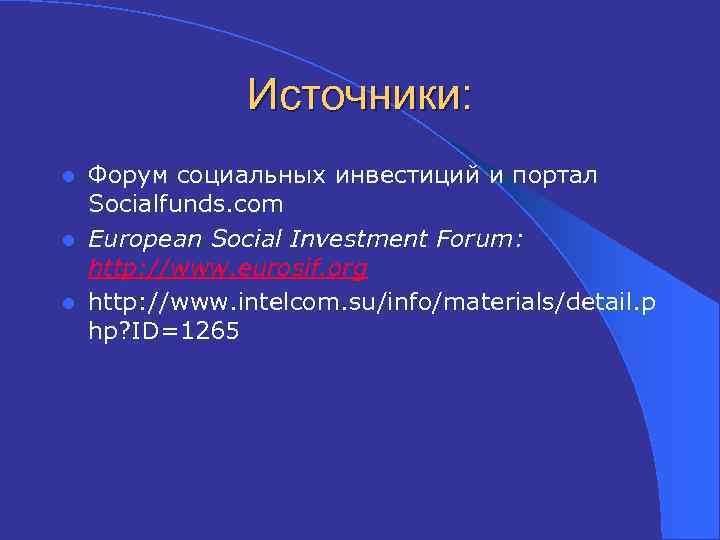 Источники:

Форум социальных инвестиций и портал Socialfunds.com

European Social Investment Forum: http://www.eurosif.org

http://www.intelcom.su/info/materials/detail.php?ID=1265